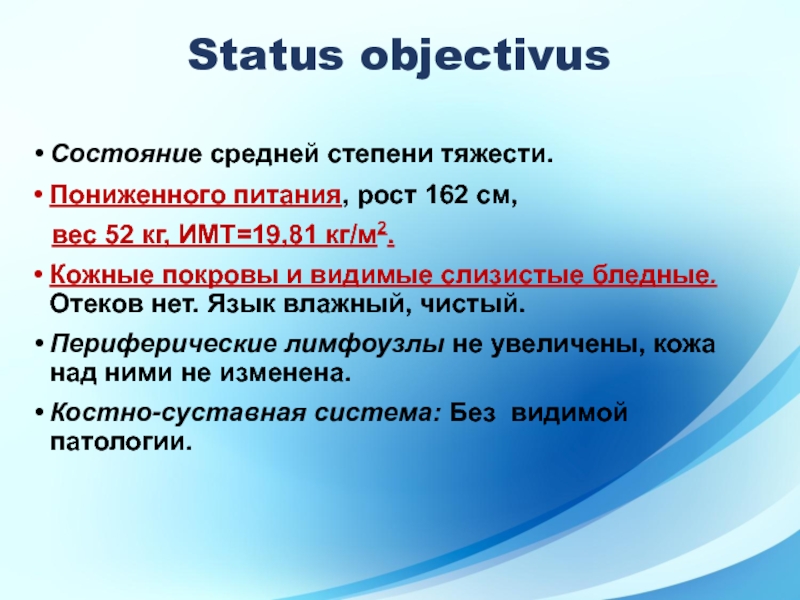 Status objectivus

• Состояние средней степени тяжести.

• Пониженного питания, рост 162 см,
вес 52 кг, ИМТ=19,81 кг/м$^2$.

• Кожные покровы и видимые слизистые бледные. Отеков нет. Язык влажный, чистый.

• Периферические лимфоузлы не увеличены, кожа над ними не изменена.

• Костно-суставная система: Без видимой патологии.